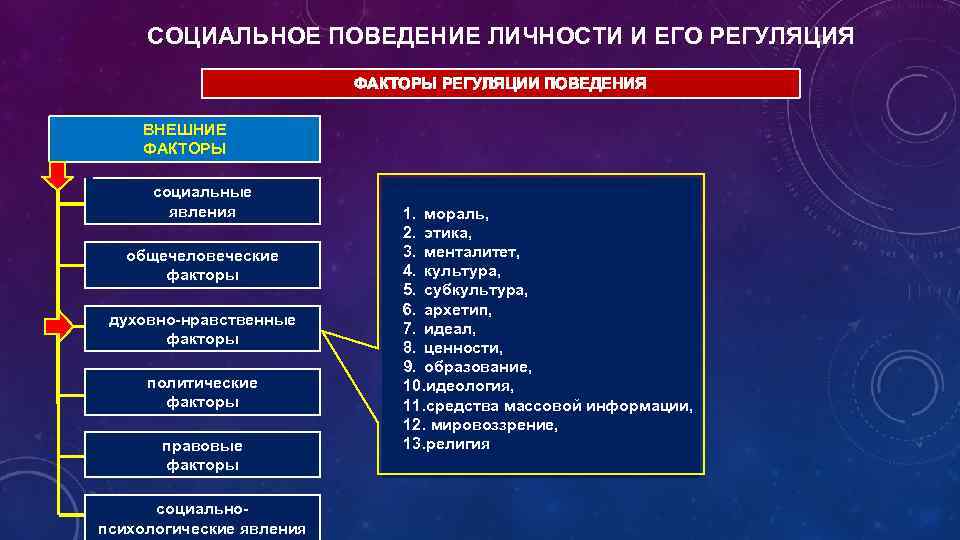 СОЦИАЛЬНОЕ ПОВЕДЕНИЕ ЛИЧНОСТИ И ЕГО РЕГУЛЯЦИЯ

ФАКТОРЫ РЕГУЛЯЦИИ ПОВЕДЕНИЯ

ВНЕШНИЕ ФАКТОРЫ

социальные явления

общечеловеческие факторы

духовно-нравственные факторы

политические факторы

правовые факторы

социально-психологические явления

1. мораль,
2. этика,
3. менталитет,
4. культура,
5. субкультура,
6. архетип,
7. идеал,
8. ценности,
9. образование,
10.идеология,
11.средства массовой информации,
12. мировоззрение,
13.религия